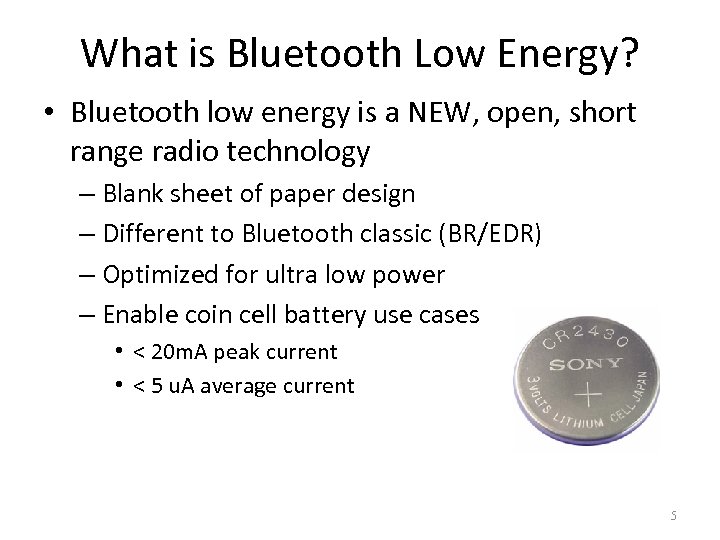 What is Bluetooth Low Energy?

• Bluetooth low energy is a NEW, open, short range radio technology

– Blank sheet of paper design

– Different to Bluetooth classic (BR/EDR)

– Optimized for ultra low power

– Enable coin cell battery use cases

• < 20mA peak current

• < 5 uA average current

CR2430
SONY
+
3VOLTS LITHIUM CELL JAPAN

5